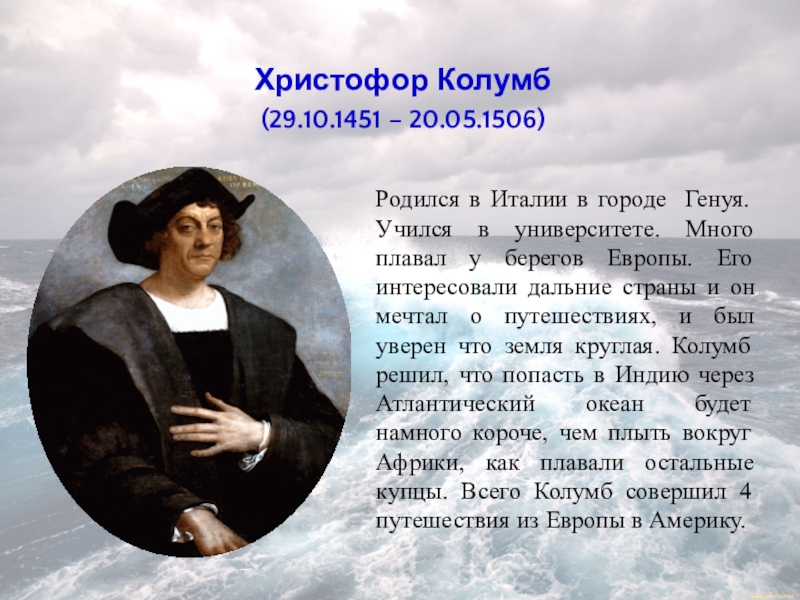 Христофор Колумб
(29.10.1451 – 20.05.1506)

Родился в Италии в городе Генуя. Учился в университете. Много плавал у берегов Европы. Его интересовали дальние страны и он мечтал о путешествиях, и был уверен что земля круглая. Колумб решил, что попасть в Индию через Атлантический океан будет намного короче, чем плыть вокруг Африки, как плавали остальные купцы. Всего Колумб совершил 4 путешествия из Европы в Америку.